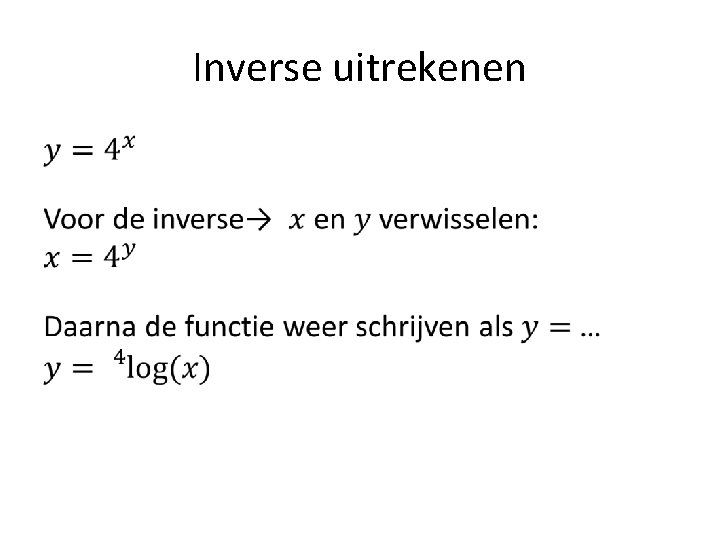 Inverse uitrekenen

$y = 4^x$

Voor de inverse→ $x$ en $y$ verwisselen:
$x = 4^y$

Daarna de functie weer schrijven als $y = \ldots$
$y = {}^4\log(x)$